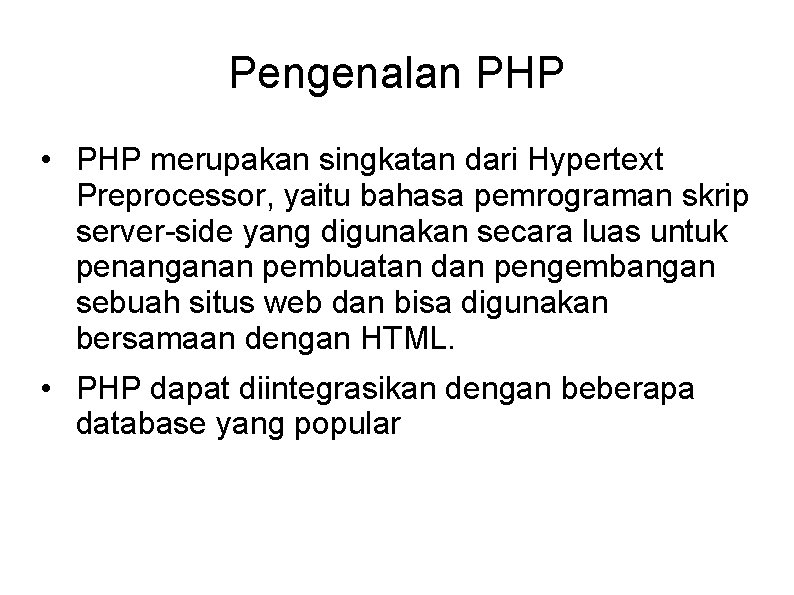 Pengenalan PHP

• PHP merupakan singkatan dari Hypertext Preprocessor, yaitu bahasa pemrograman skrip server-side yang digunakan secara luas untuk penanganan pembuatan dan pengembangan sebuah situs web dan bisa digunakan bersamaan dengan HTML.
• PHP dapat diintegrasikan dengan beberapa database yang popular